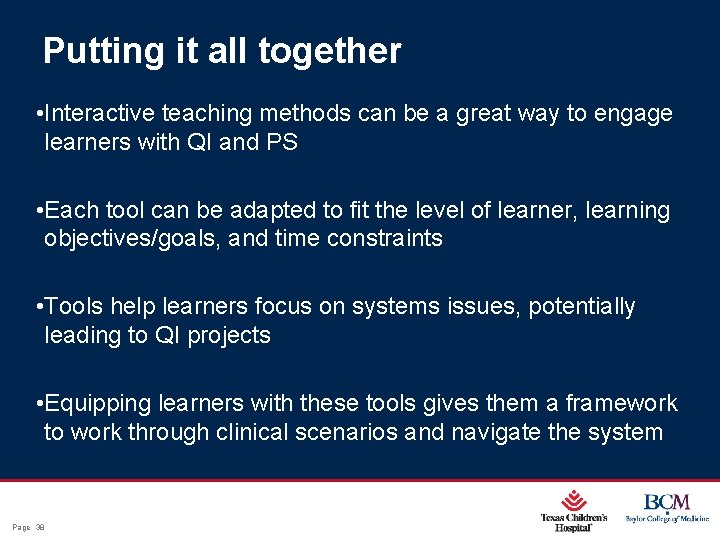 Putting it all together

•Interactive teaching methods can be a great way to engage learners with QI and PS

•Each tool can be adapted to fit the level of learner, learning objectives/goals, and time constraints

•Tools help learners focus on systems issues, potentially leading to QI projects

•Equipping learners with these tools gives them a framework to work through clinical scenarios and navigate the system

Page 38

Texas Children's Hospital

BCM
Baylor College of Medicine